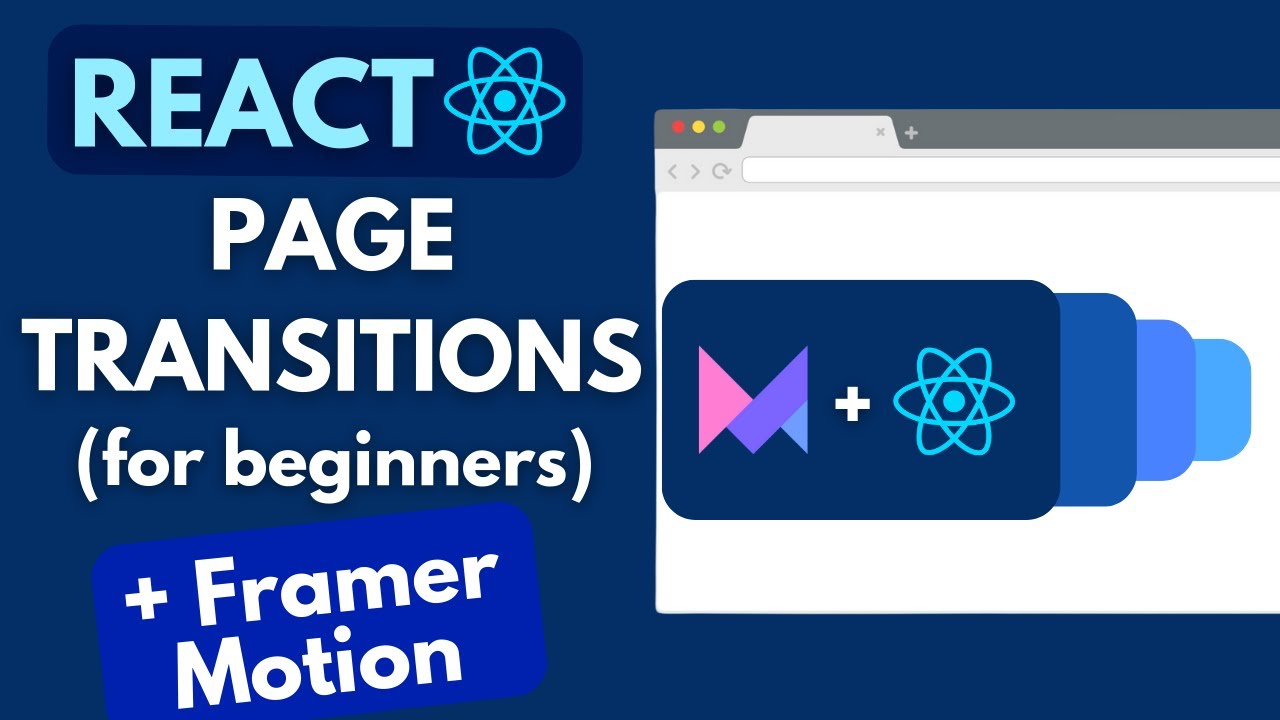 REACT
PAGE TRANSITIONS (for beginners)

+ Framer Motion

+